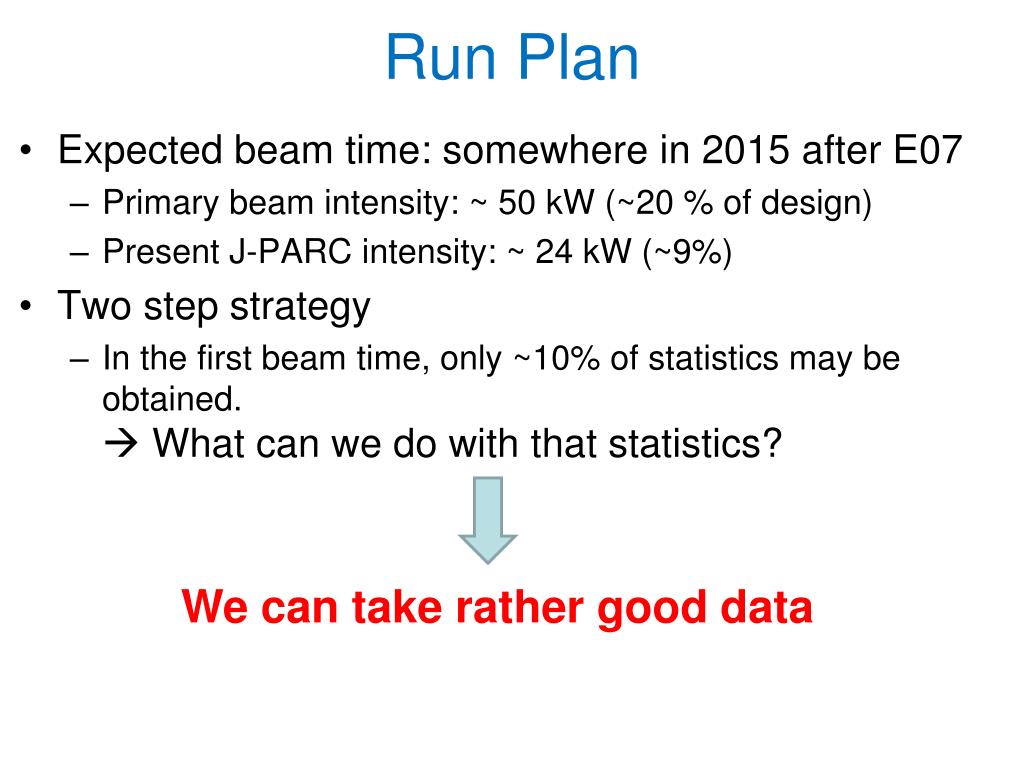 Run Plan

• Expected beam time: somewhere in 2015 after E07
– Primary beam intensity: ~ 50 kW (~20 % of design)
– Present J-PARC intensity: ~ 24 kW (~9%)

• Two step strategy
– In the first beam time, only ~10% of statistics may be obtained.
→ What can we do with that statistics?

We can take rather good data